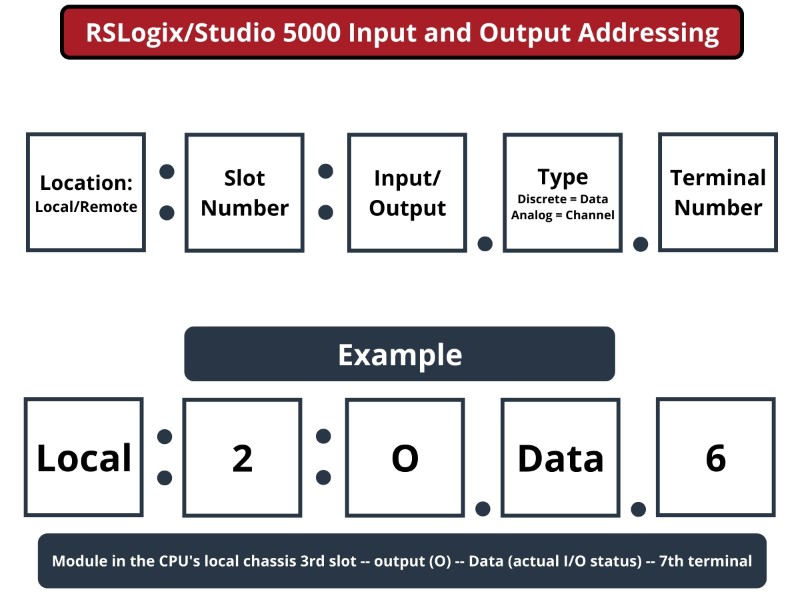 RSLogix/Studio 5000 Input and Output Addressing

Location:
Local/Remote

:

Slot Number

:

Input/ Output

.

Type
Discrete = Data
Analog = Channel

.

Terminal Number

Example

Local

:

2

:

O

.

Data

.

6

Module in the CPU's local chassis 3rd slot -- output (O) -- Data (actual I/O status) -- 7th terminal